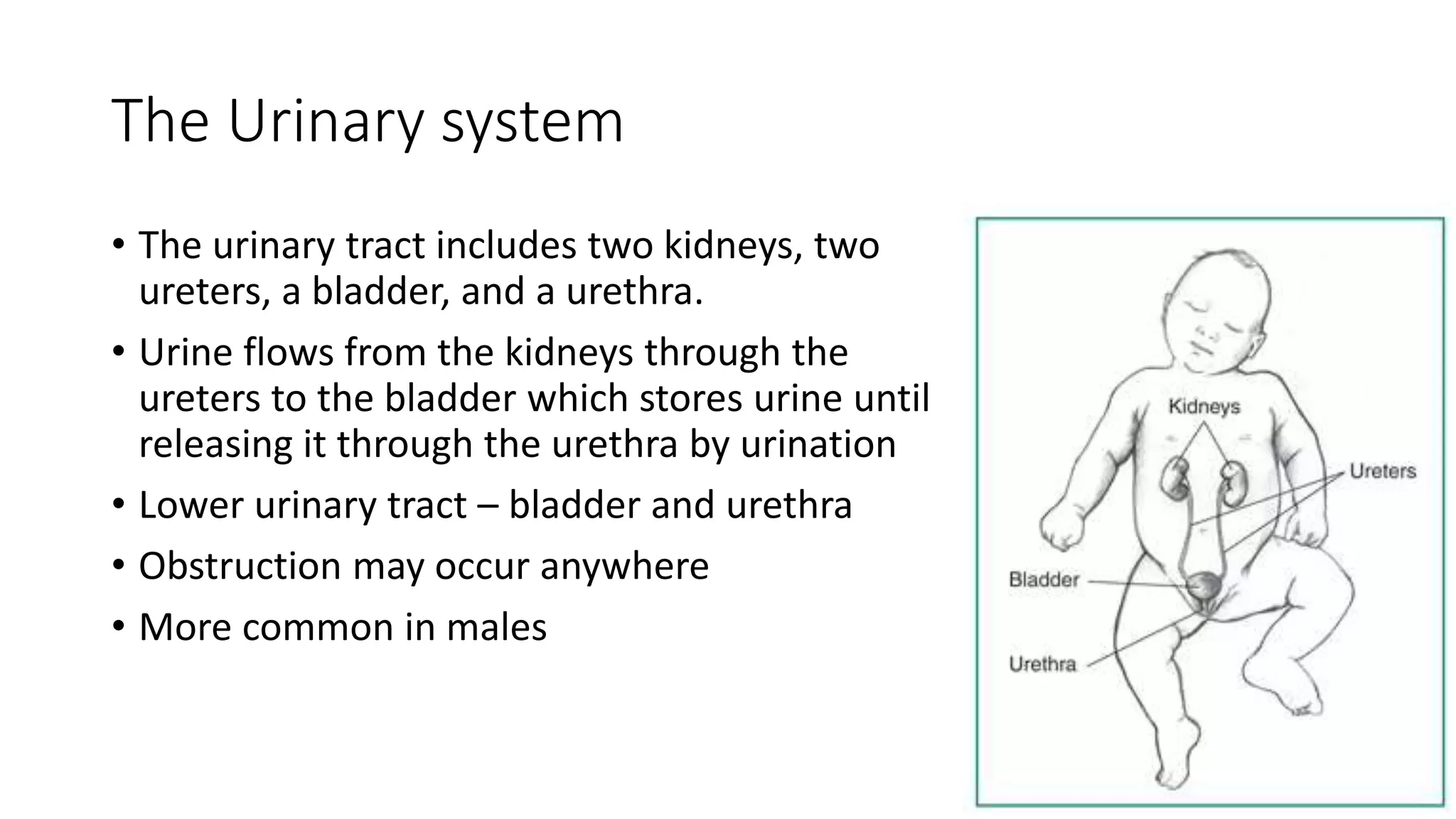 The Urinary system

• The urinary tract includes two kidneys, two ureters, a bladder, and a urethra.

• Urine flows from the kidneys through the ureters to the bladder which stores urine until releasing it through the urethra by urination

• Lower urinary tract – bladder and urethra

• Obstruction may occur anywhere

• More common in males

Kidneys

Ureters

Bladder

Urethra